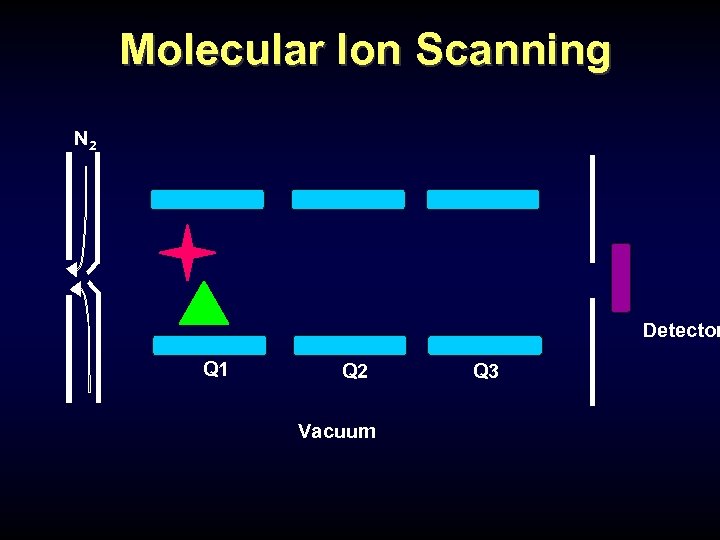 Molecular Ion Scanning

$N_2$

Q1

Q2

Q3

Detector

Vacuum